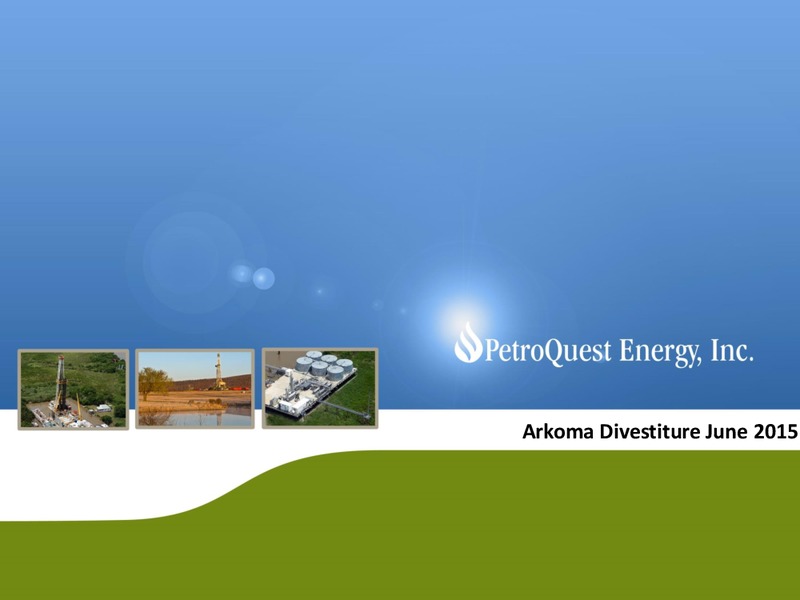 PetroQuest Energy, Inc.

Arkoma Divestiture June 2015